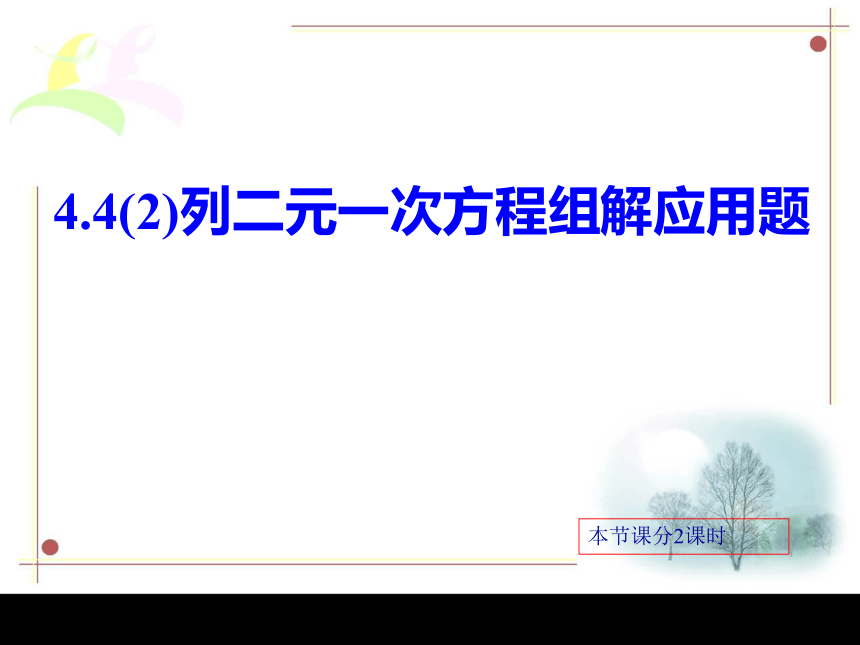 4.4(2)列二元一次方程组解应用题

本节课分2课时